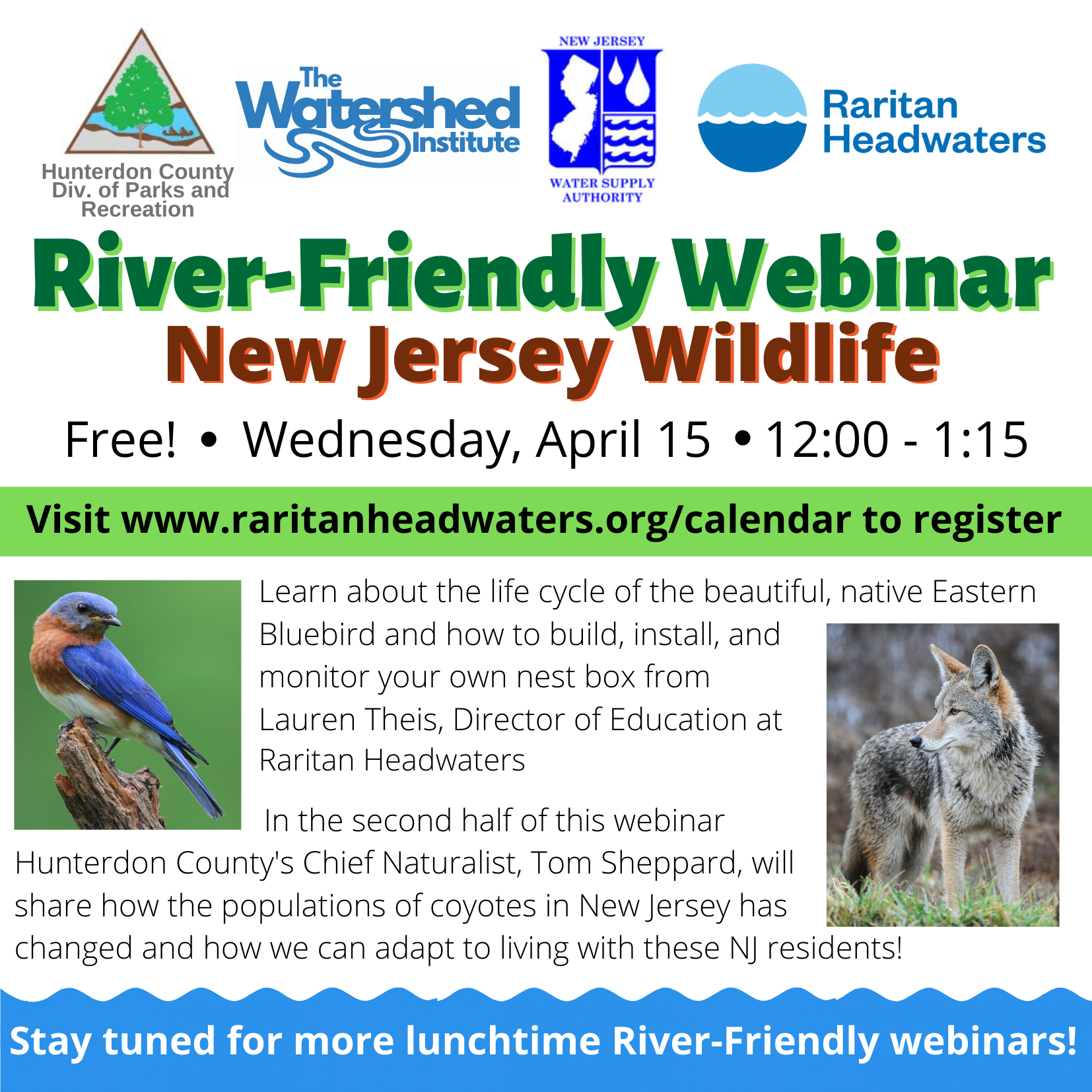 Hunterdon County Div. of Parks and Recreation

The Watershed Institute

NEW JERSEY WATER SUPPLY AUTHORITY

Raritan Headwaters

River-Friendly Webinar

New Jersey Wildlife

Free! • Wednesday, April 15 • 12:00 - 1:15

Visit www.raritanheadwaters.org/calendar to register

Learn about the life cycle of the beautiful, native Eastern Bluebird and how to build, install, and monitor your own nest box from Lauren Theis, Director of Education at Raritan Headwaters

In the second half of this webinar Hunterdon County's Chief Naturalist, Tom Sheppard, will share how the populations of coyotes in New Jersey has changed and how we can adapt to living with these NJ residents!

Stay tuned for more lunchtime River-Friendly webinars!